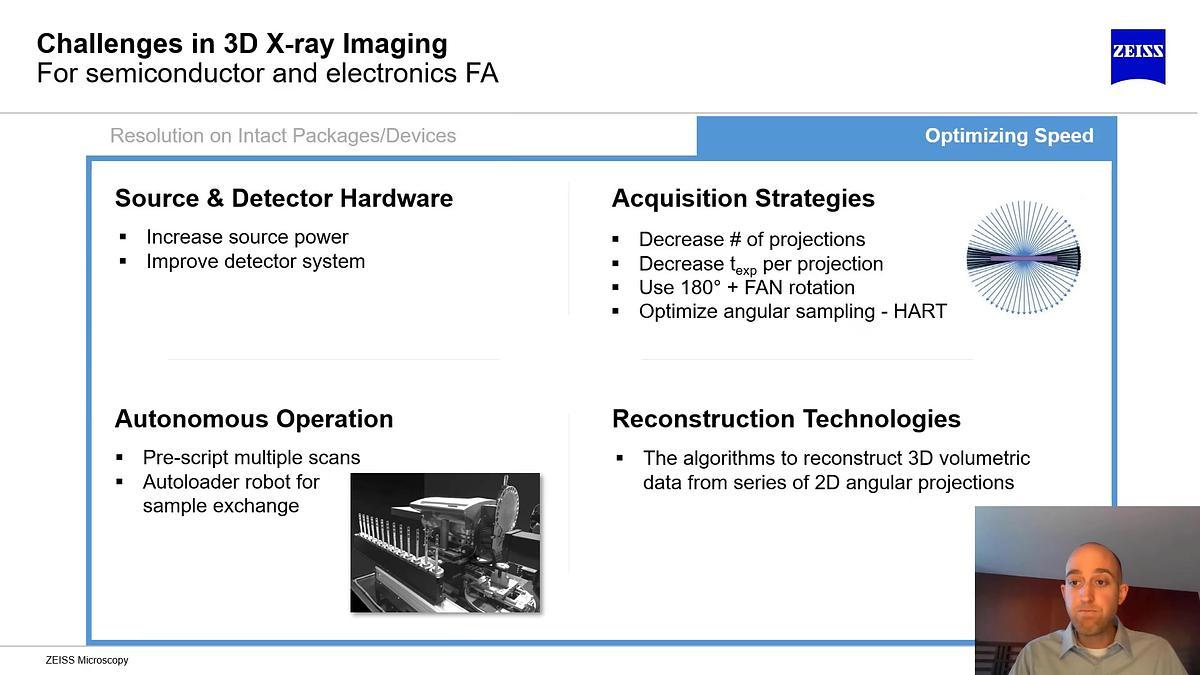 Challenges in 3D X-ray Imaging
For semiconductor and electronics FA

ZEISS

Resolution on Intact Packages/Devices

Optimizing Speed

Source & Detector Hardware
▪ Increase source power
▪ Improve detector system

Acquisition Strategies
▪ Decrease # of projections
▪ Decrease $t_{exp}$ per projection
▪ Use 180° + FAN rotation
▪ Optimize angular sampling - HART

Autonomous Operation
▪ Pre-script multiple scans
▪ Autoloader robot for sample exchange

Reconstruction Technologies
▪ The algorithms to reconstruct 3D volumetric data from series of 2D angular projections

ZEISS Microscopy